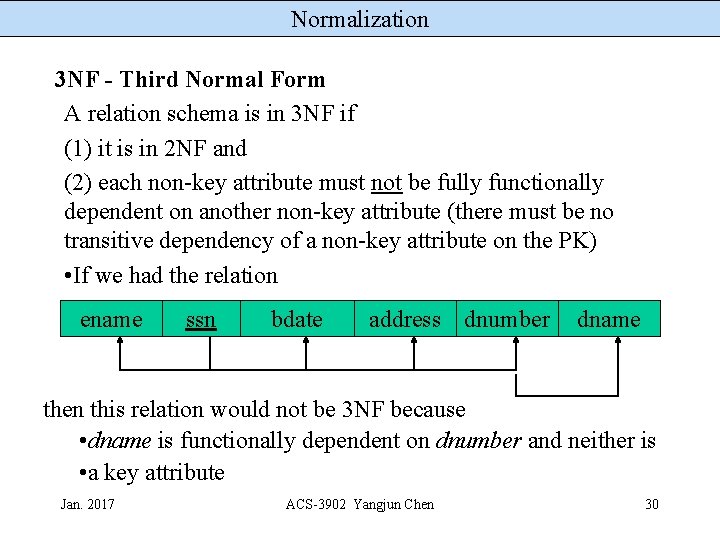 Normalization

3NF - Third Normal Form

A relation schema is in 3NF if

(1) it is in 2NF and

(2) each non-key attribute must not be fully functionally dependent on another non-key attribute (there must be no transitive dependency of a non-key attribute on the PK)

•If we had the relation

| ename | ssn | bdate | address | dnumber | dname |
|---|---|---|---|---|---|

then this relation would not be 3NF because

•dname is functionally dependent on dnumber and neither is

•a key attribute

Jan. 2017

ACS-3902 Yangjun Chen

30